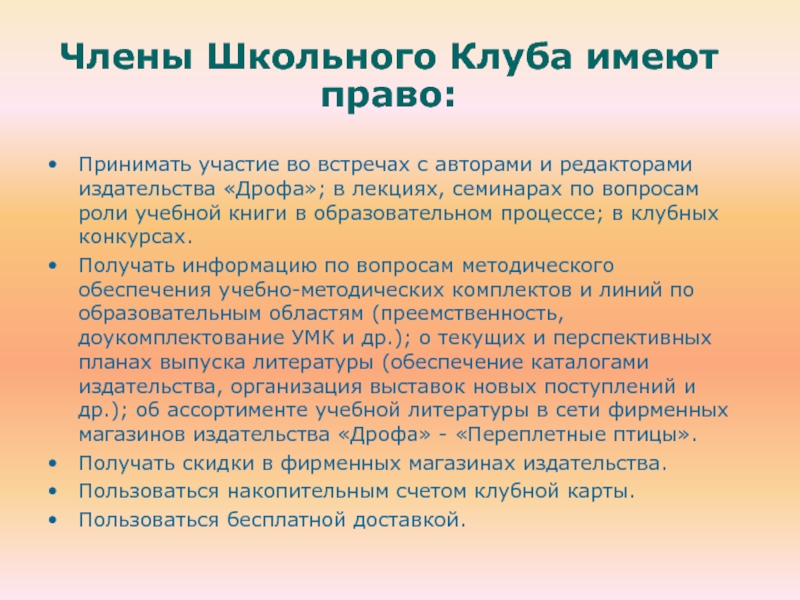 Члены Школьного Клуба имеют право:

• Принимать участие во встречах с авторами и редакторами издательства «Дрофа»; в лекциях, семинарах по вопросам роли учебной книги в образовательном процессе; в клубных конкурсах.
• Получать информацию по вопросам методического обеспечения учебно-методических комплектов и линий по образовательным областям (преемственность, доукомплектование УМК и др.); о текущих и перспективных планах выпуска литературы (обеспечение каталогами издательства, организация выставок новых поступлений и др.); об ассортименте учебной литературы в сети фирменных магазинов издательства «Дрофа» - «Переплетные птицы».
• Получать скидки в фирменных магазинах издательства.
• Пользоваться накопительным счетом клубной карты.
• Пользоваться бесплатной доставкой.